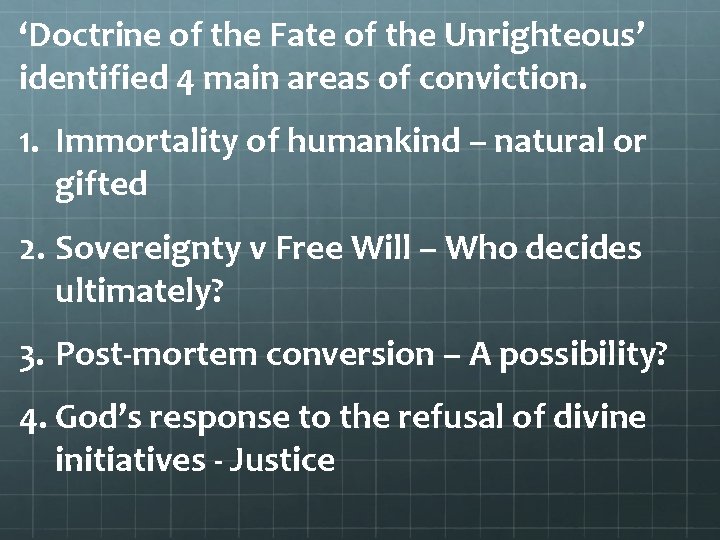 ‘Doctrine of the Fate of the Unrighteous’ identified 4 main areas of conviction.

1. Immortality of humankind – natural or gifted

2. Sovereignty v Free Will – Who decides ultimately?

3. Post-mortem conversion – A possibility?

4. God’s response to the refusal of divine initiatives - Justice